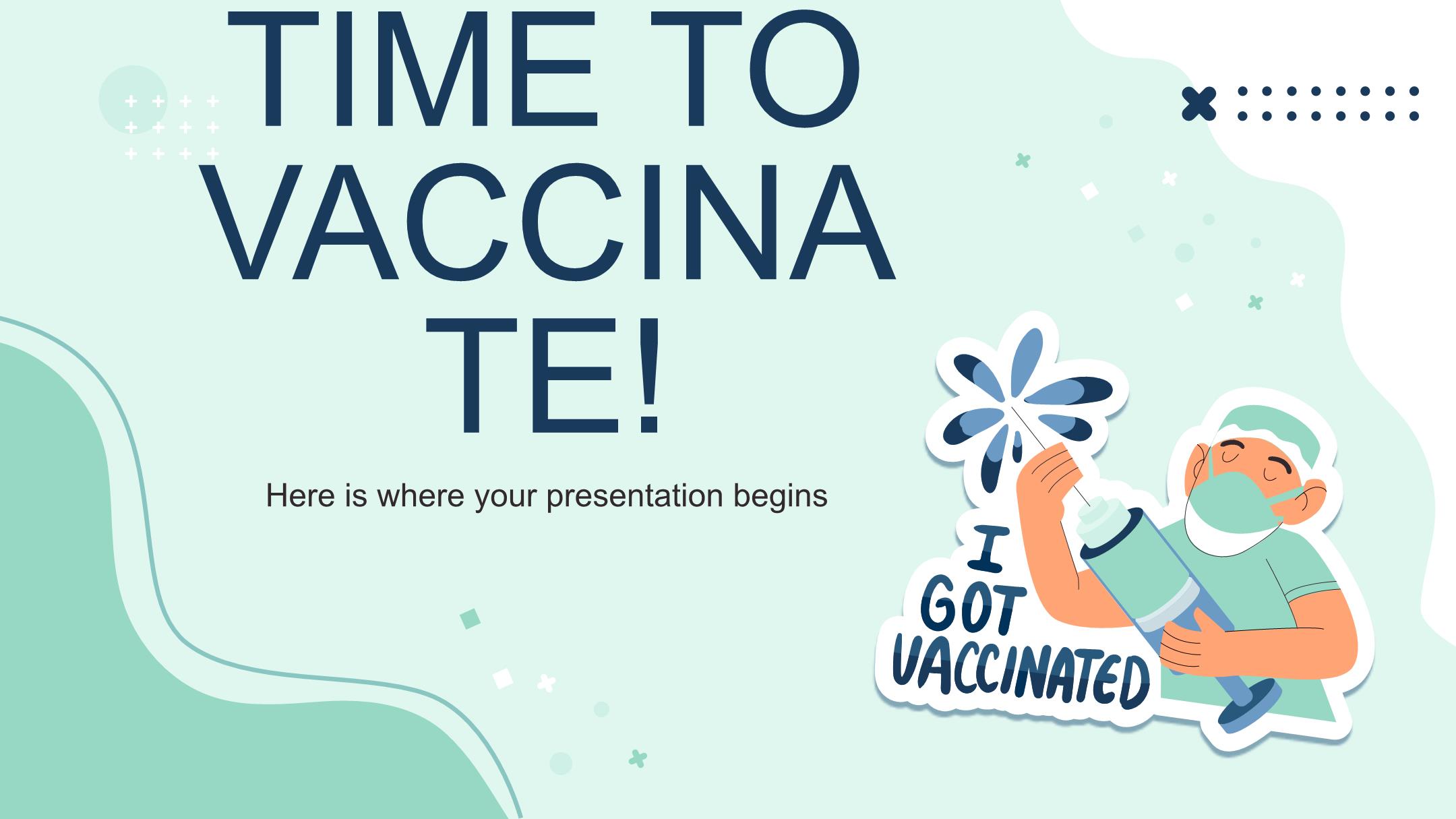 TIME TO VACCINA TE!

Here is where your presentation begins

I GOT VACCINATED